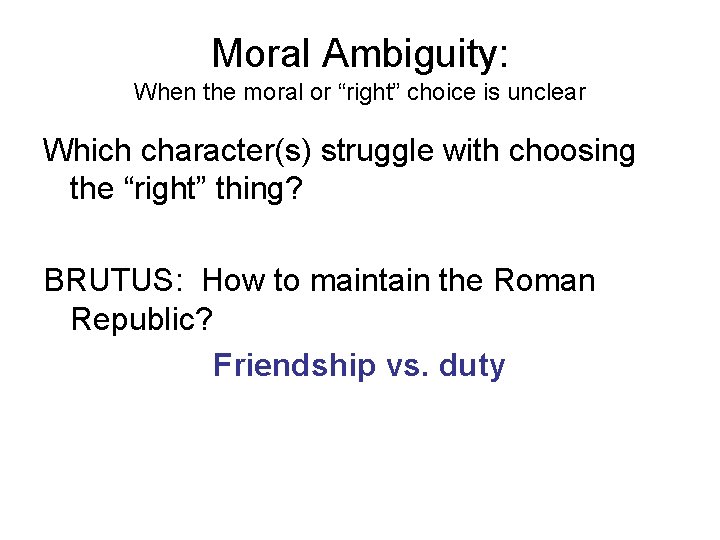 Moral Ambiguity:
When the moral or “right” choice is unclear

Which character(s) struggle with choosing the “right” thing?

BRUTUS: How to maintain the Roman Republic?

Friendship vs. duty